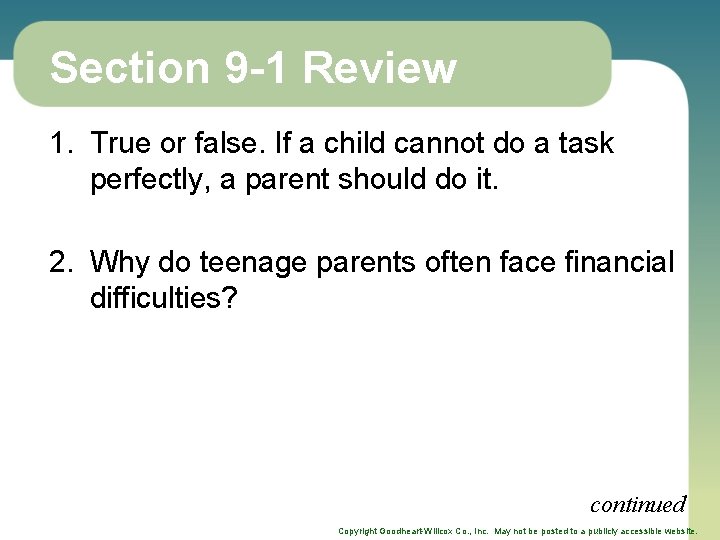 Section 9-1 Review

1. True or false. If a child cannot do a task perfectly, a parent should do it.

2. Why do teenage parents often face financial difficulties?

continued

Copyright Goodheart-Willcox Co., Inc. May not be posted to a publicly accessible website.